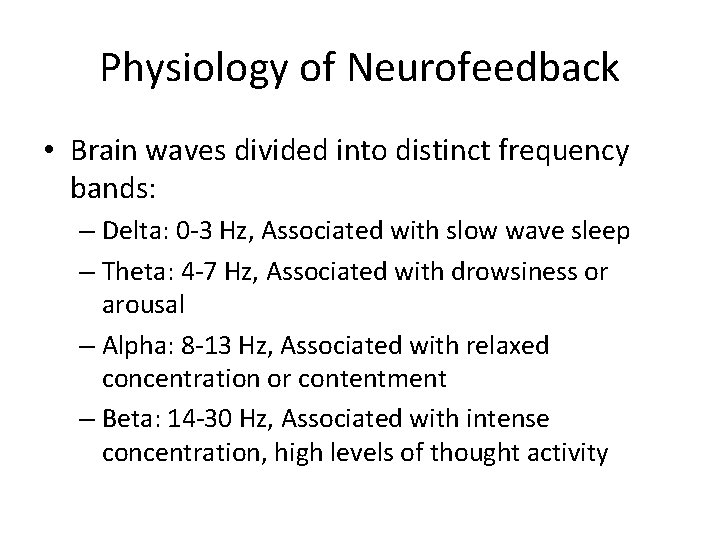 Physiology of Neurofeedback

• Brain waves divided into distinct frequency bands:

– Delta: 0-3 Hz, Associated with slow wave sleep

– Theta: 4-7 Hz, Associated with drowsiness or arousal

– Alpha: 8-13 Hz, Associated with relaxed concentration or contentment

– Beta: 14-30 Hz, Associated with intense concentration, high levels of thought activity